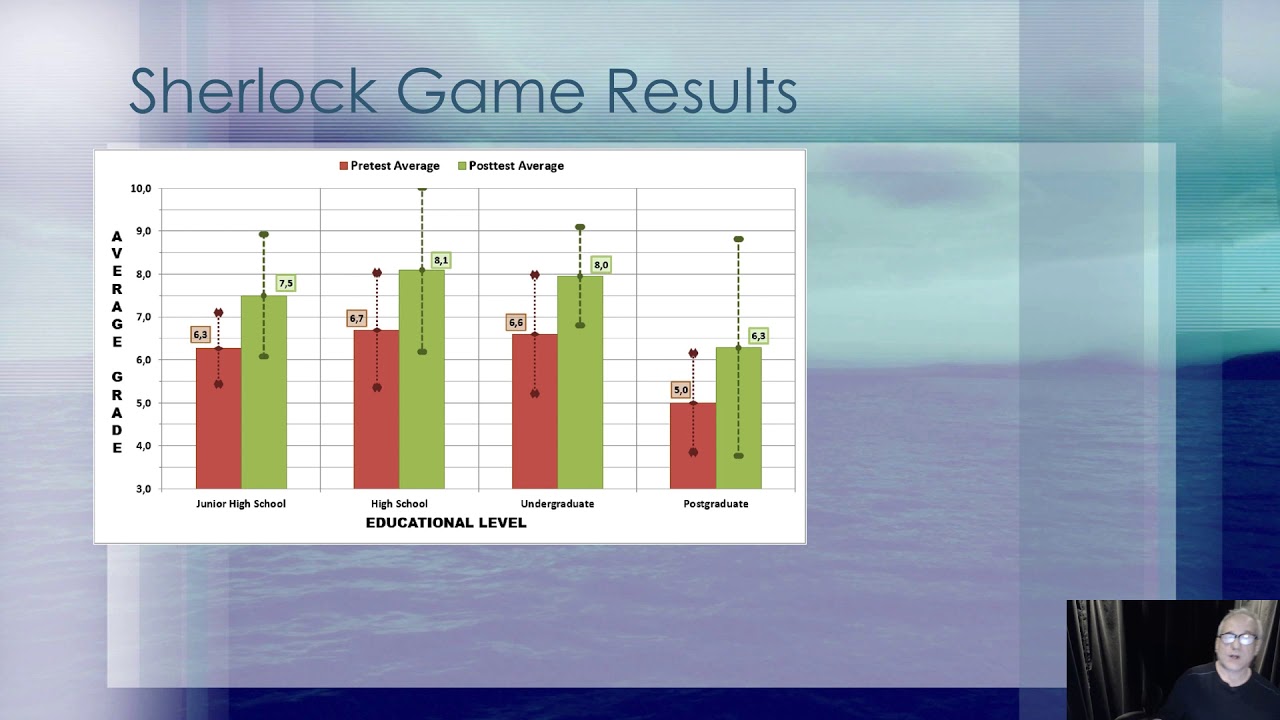 Sherlock Game Results

Pretest Average
Posttest Average

AVERAGE GRADE

10,0
9,0
8,0
7,0
6,0
5,0
4,0
3,0

6,3
7,5
6,7
8,1
6,6
8,0
5,0
6,3

Junior High School
High School
Undergraduate
Postgraduate

EDUCATIONAL LEVEL